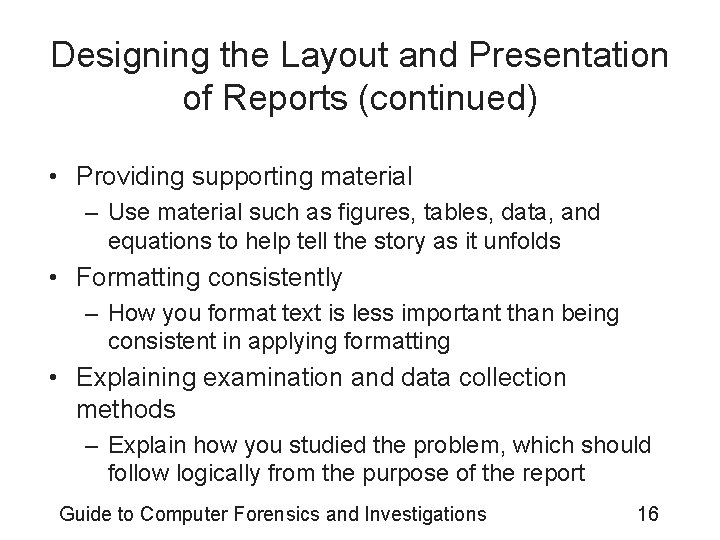 Designing the Layout and Presentation of Reports (continued)

• Providing supporting material
– Use material such as figures, tables, data, and equations to help tell the story as it unfolds
• Formatting consistently
– How you format text is less important than being consistent in applying formatting
• Explaining examination and data collection methods
– Explain how you studied the problem, which should follow logically from the purpose of the report

Guide to Computer Forensics and Investigations 16